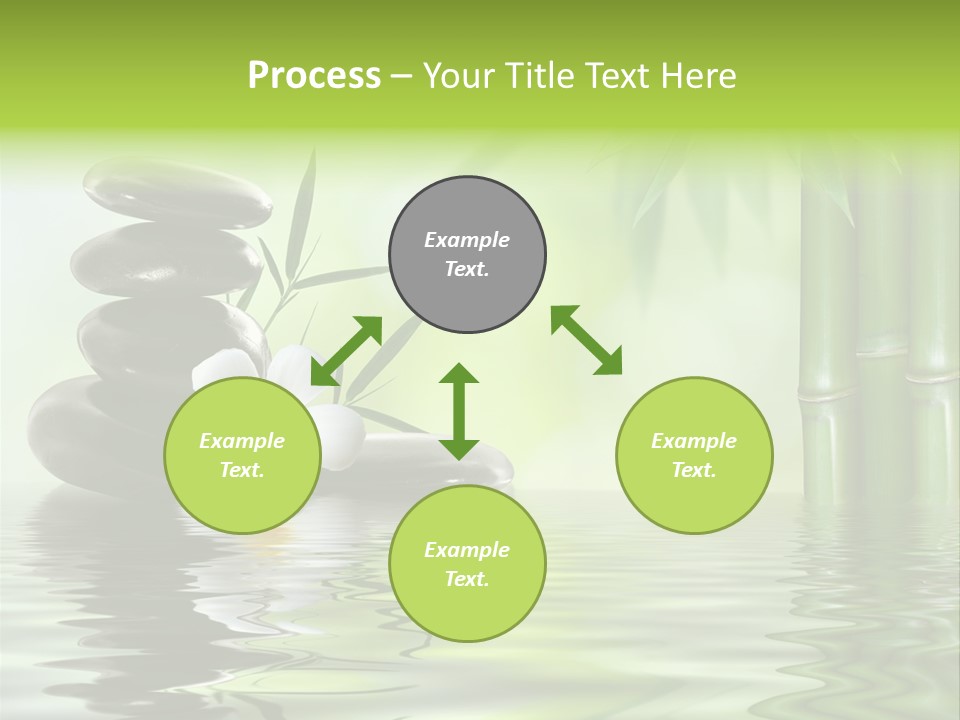 Process – Your Title Text Here

Example Text.

Example Text.

Example Text.

Example Text.